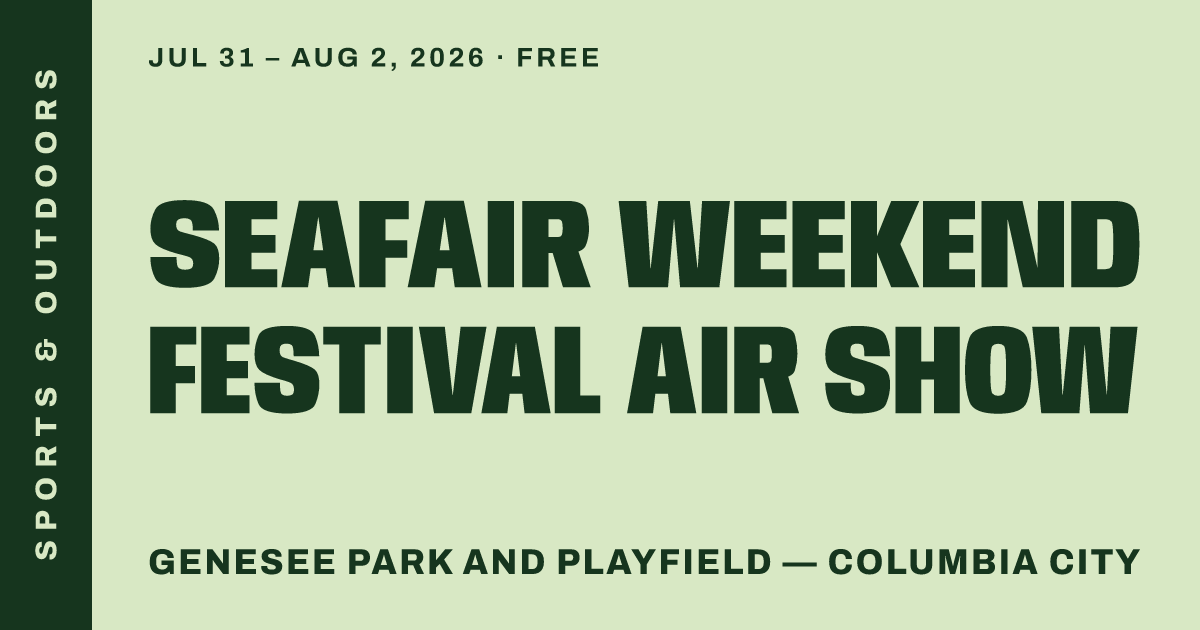 SPORTS & OUTDOORS

JUL 31 – AUG 2, 2026 · FREE

SEAFAIR WEEKEND FESTIVAL AIR SHOW

GENESEE PARK AND PLAYFIELD — COLUMBIA CITY